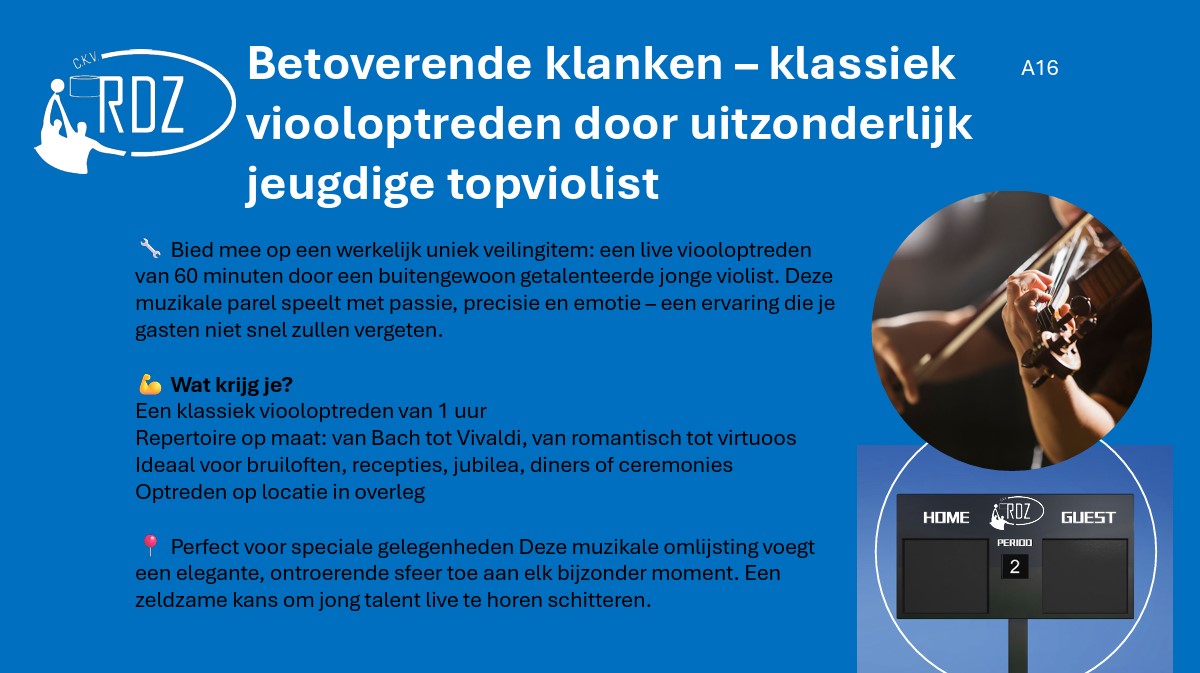 CKV RDZ

Betoverende klanken – klassiek viooloptreden door uitzonderlijk jeugdige topviolist

A16

🔧 Bied mee op een werkelijk uniek veilingitem: een live viooloptreden van 60 minuten door een buitengewoon getalenteerde jonge violist. Deze muzikale parel speelt met passie, precisie en emotie – een ervaring die je gasten niet snel zullen vergeten.

💪 Wat krijg je?
Een klassiek viooloptreden van 1 uur
Repertoire op maat: van Bach tot Vivaldi, van romantisch tot virtuoos
Ideaal voor bruiloften, recepties, jubilea, diners of ceremonies
Optreden op locatie in overleg

📍 Perfect voor speciale gelegenheden Deze muzikale omlijsting voegt een elegante, ontroerende sfeer toe aan elk bijzonder moment. Een zeldzame kans om jong talent live te horen schitteren.

HOME RDZ GUEST
PERIOD
2